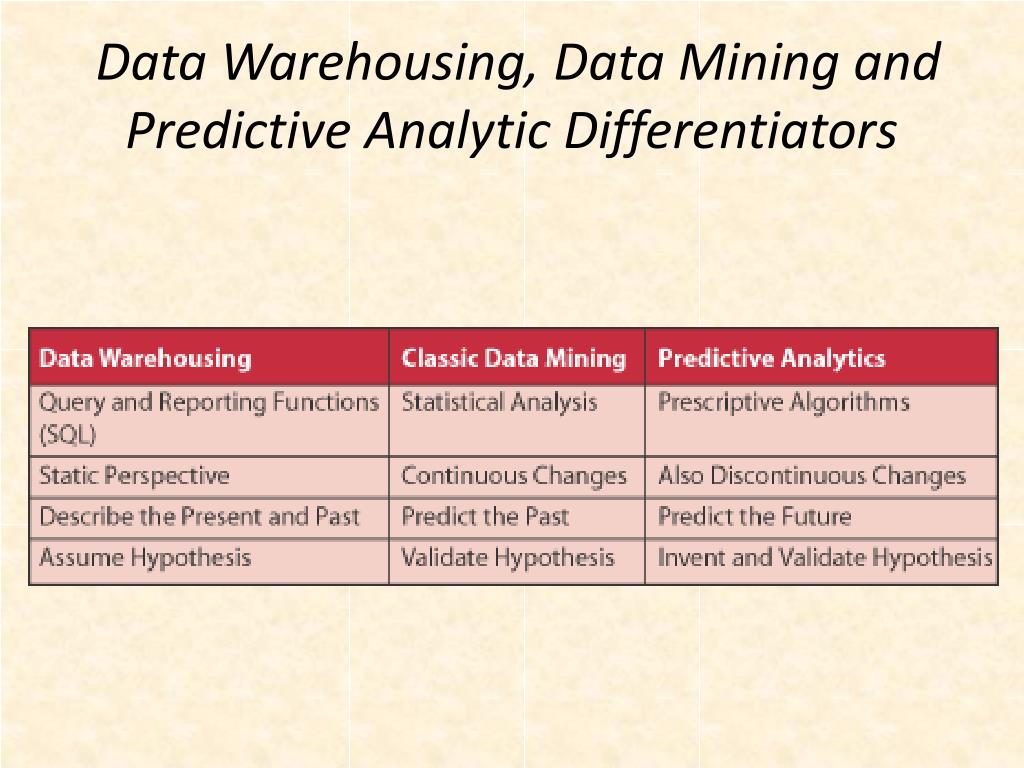 Data Warehousing, Data Mining and Predictive Analytic Differentiators

| Data Warehousing | Classic Data Mining | Predictive Analytics |
|---|---|---|
| Query and Reporting Functions (SQL) | Statistical Analysis | Prescriptive Algorithms |
| Static Perspective | Continuous Changes | Also Discontinuous Changes |
| Describe the Present and Past | Predict the Past | Predict the Future |
| Assume Hypothesis | Validate Hypothesis | Invent and Validate Hypothesis |